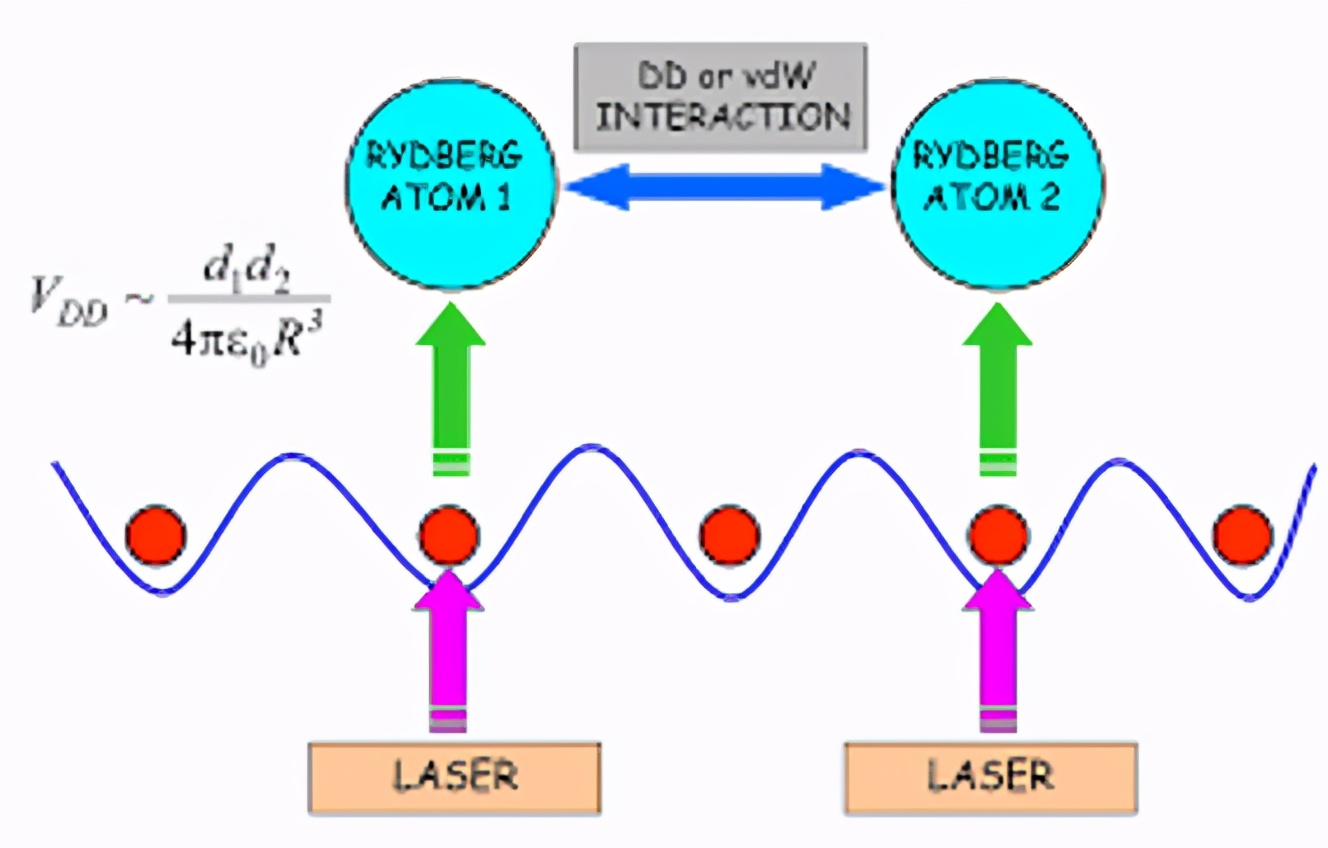 DD or vdW INTERACTION

RYDBERG ATOM 1

RYDBERG ATOM 2

$V_{DD} \sim \frac{d_1 d_2}{4\pi\varepsilon_0 R^3}$

LASER

LASER